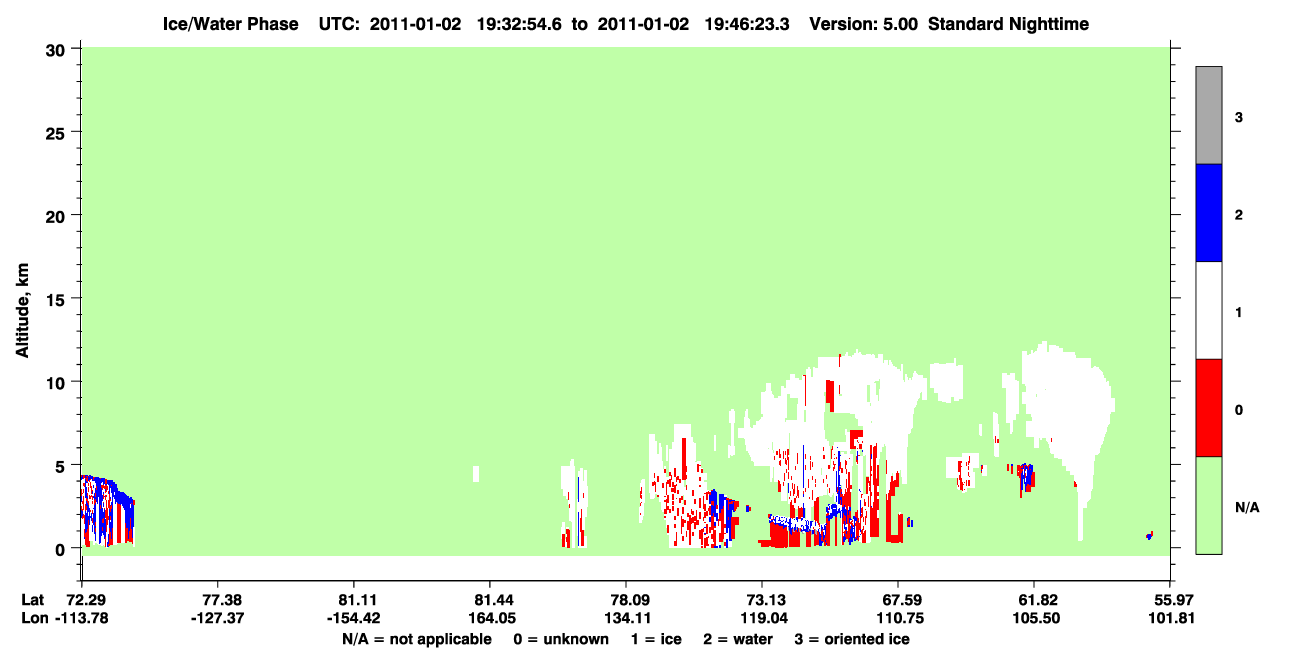 Ice/Water Phase UTC: 2011-01-02 19:32:54.6 to 2011-01-02 19:46:23.3 Version: 5.00 Standard Nighttime

Altitude, km

30
25
20
15
10
5
0

3
2
1
0
N/A

| Lat | 72.29 | 77.38 | 81.11 | 81.44 | 78.09 | 73.13 | 67.59 | 61.82 | 55.97 |
|---|---|---|---|---|---|---|---|---|---|
| Lon | -113.78 | -127.37 | -154.42 | 164.05 | 134.11 | 119.04 | 110.75 | 105.50 | 101.81 |

N/A = not applicable 0 = unknown 1 = ice 2 = water 3 = oriented ice